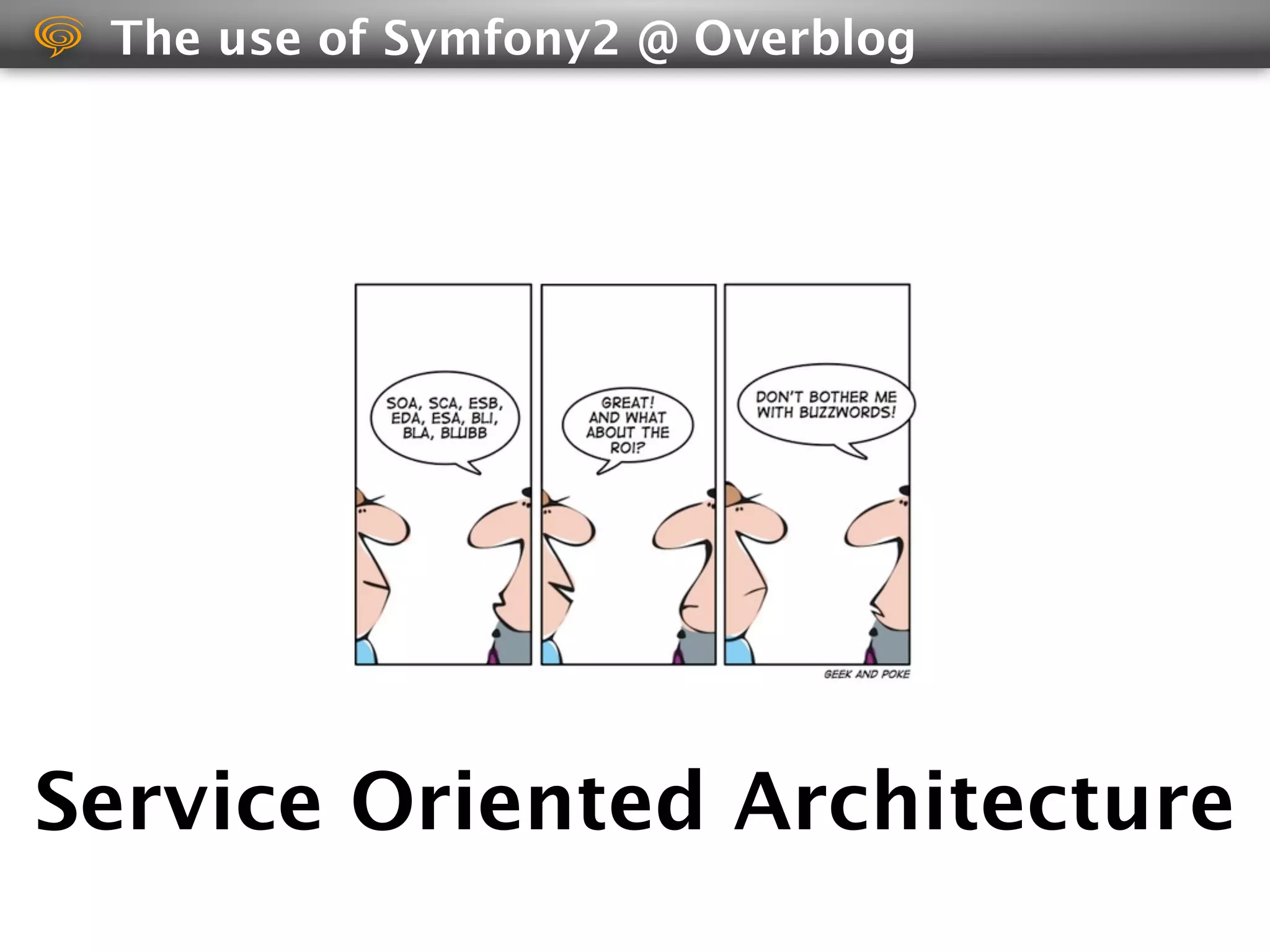 The use of Symfony2 @ Overblog

SOA, SCA, ESB, EDA, ESA, BLI, BLA, BLUBB

GREAT! AND WHAT ABOUT THE ROI?

DON'T BOTHER ME WITH BUZZWORDS!

GEEK AND POKE

Service Oriented Architecture